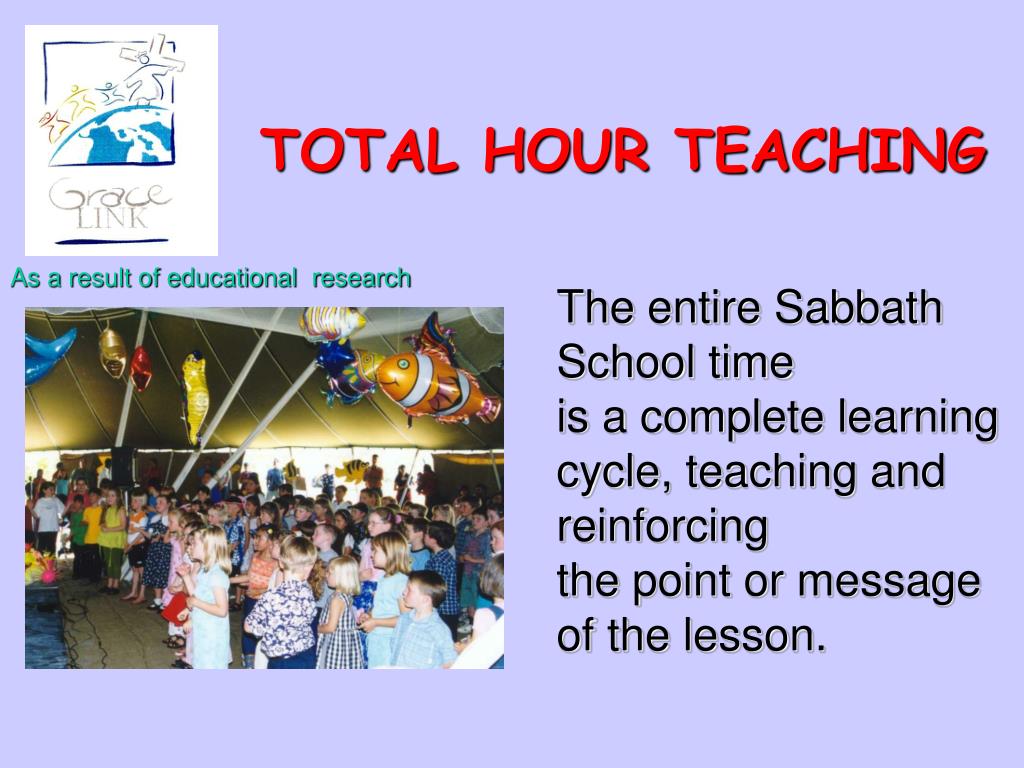 Grace LINK

TOTAL HOUR TEACHING

As a result of educational research

The entire Sabbath School time
is a complete learning cycle, teaching and reinforcing
the point or message of the lesson.